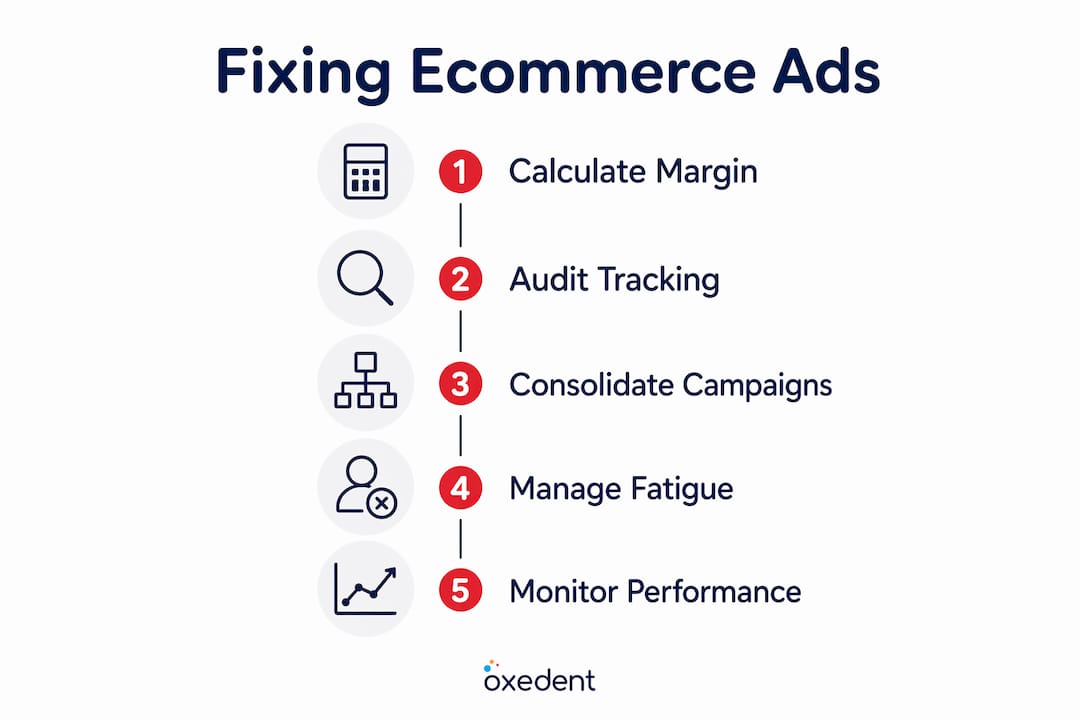 Fixing Ecommerce Ads

1 Calculate Margin

2 Audit Tracking

3 Consolidate Campaigns

4 Manage Fatigue

5 Monitor Performance

oxedent